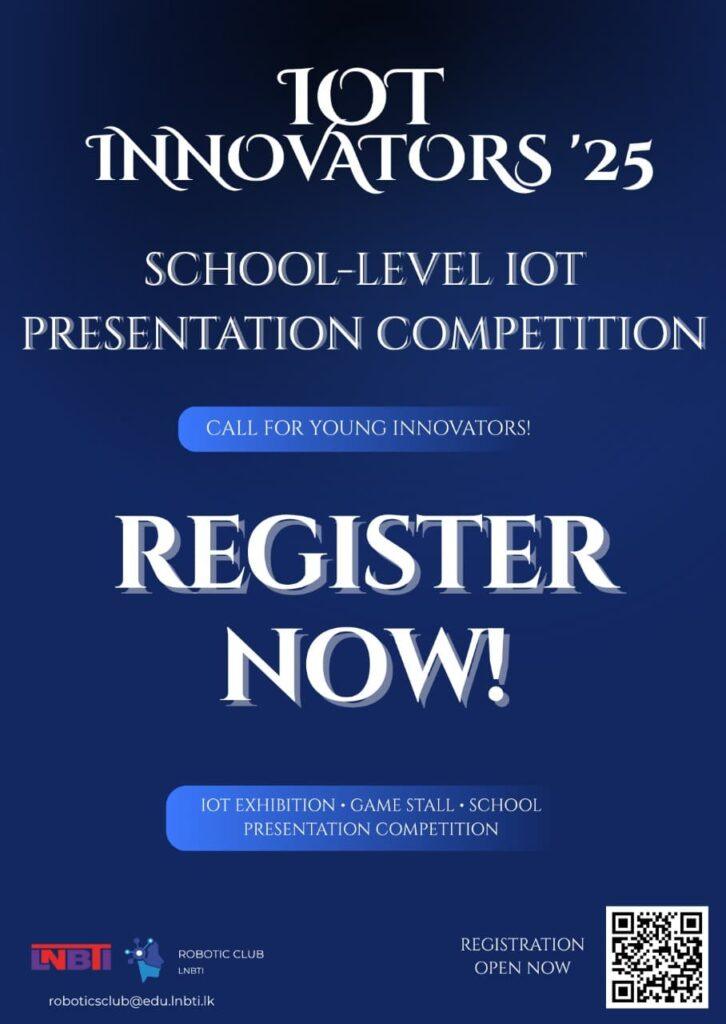 IOT INNOVATORS '25

SCHOOL-LEVEL IOT PRESENTATION COMPETITION

CALL FOR YOUNG INNOVATORS!

REGISTER NOW!

IOT EXHIBITION • GAME STALL • SCHOOL PRESENTATION COMPETITION

LNBTI

ROBOTIC CLUB
LNBTI

roboticsclub@edu.lnbti.lk

REGISTRATION OPEN NOW